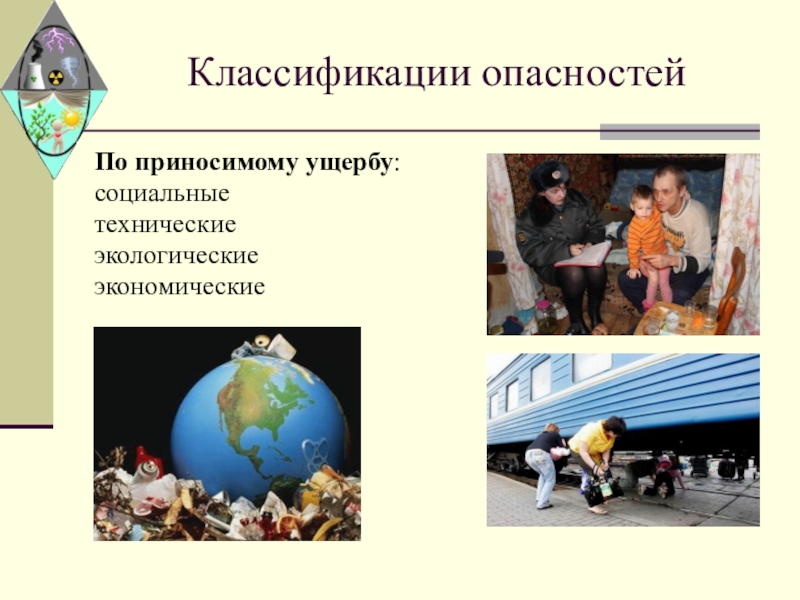 Классификации опасностей

По приносимому ущербу:
социальные
технические
экологические
экономические